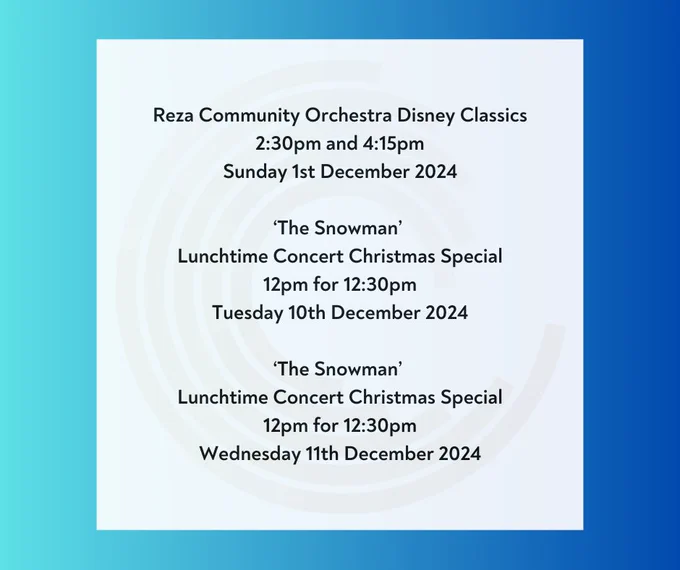 Reza Community Orchestra Disney Classics
2:30pm and 4:15pm
Sunday 1st December 2024

‘The Snowman’
Lunchtime Concert Christmas Special
12pm for 12:30pm
Tuesday 10th December 2024

‘The Snowman’
Lunchtime Concert Christmas Special
12pm for 12:30pm
Wednesday 11th December 2024